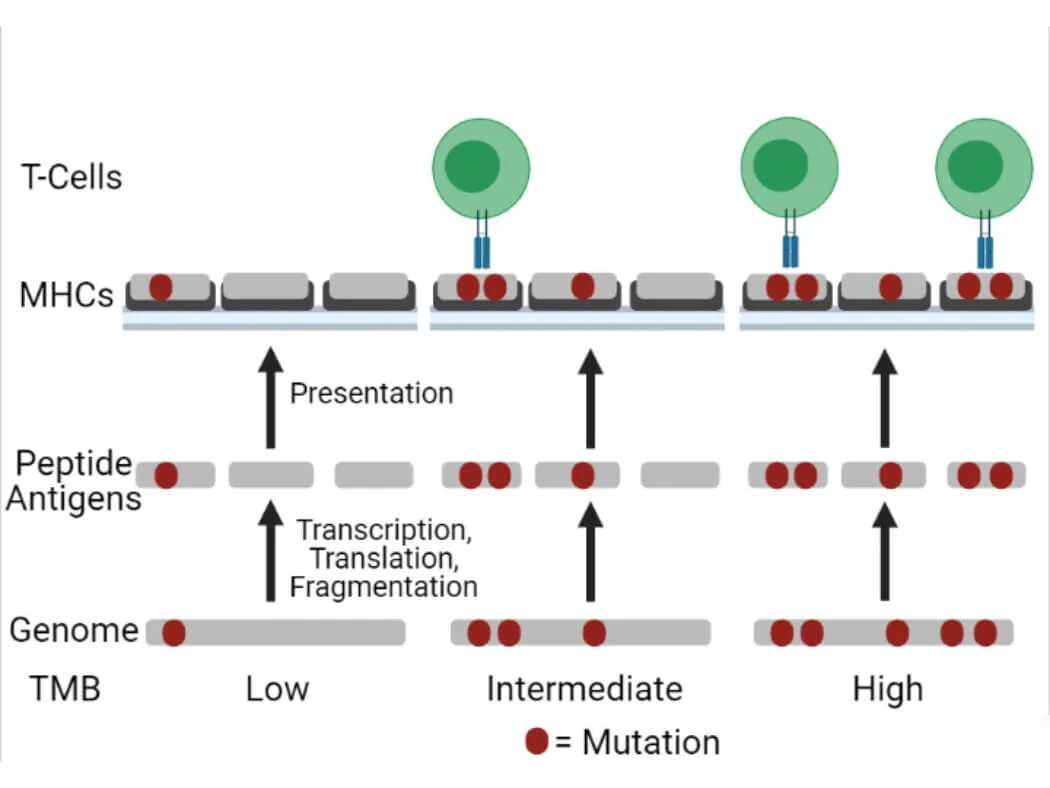 T-Cells

MHCs

Presentation

Peptide Antigens

Transcription, Translation, Fragmentation

Genome

TMB Low Intermediate High

= Mutation